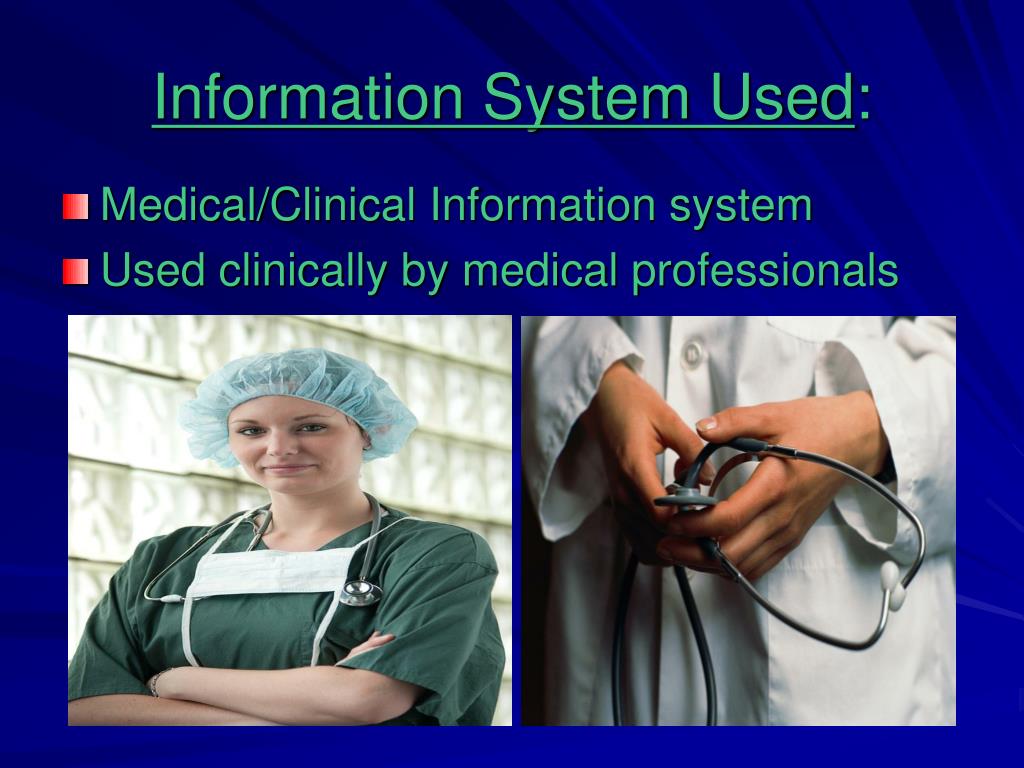 Information System Used:

Medical/Clinical Information system

Used clinically by medical professionals